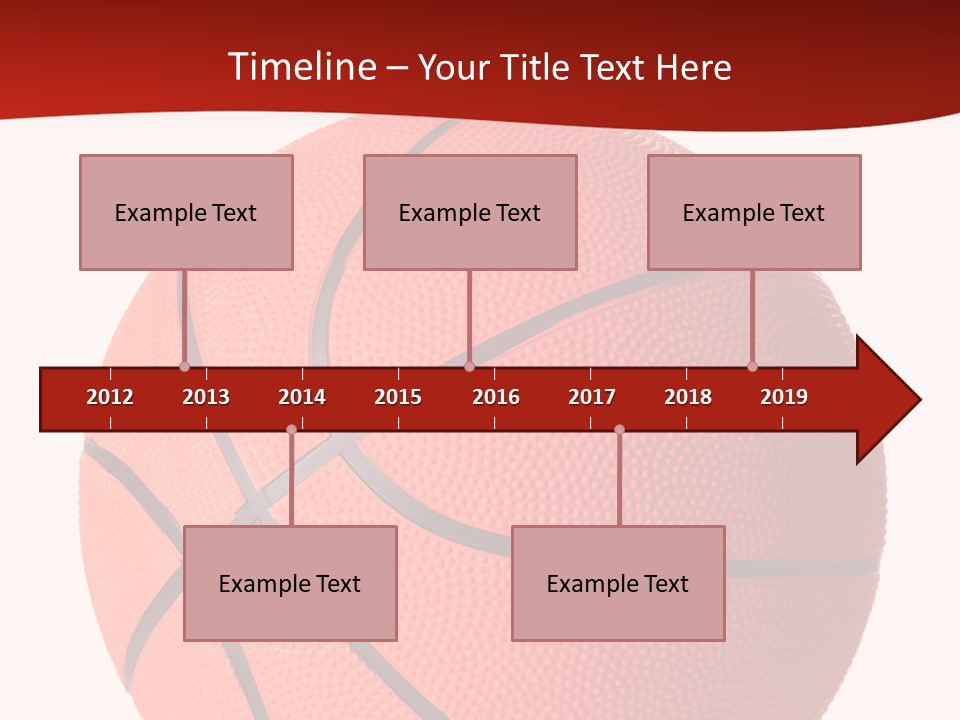 Timeline – Your Title Text Here

Example Text

Example Text

Example Text

2012 2013 2014 2015 2016 2017 2018 2019

Example Text

Example Text